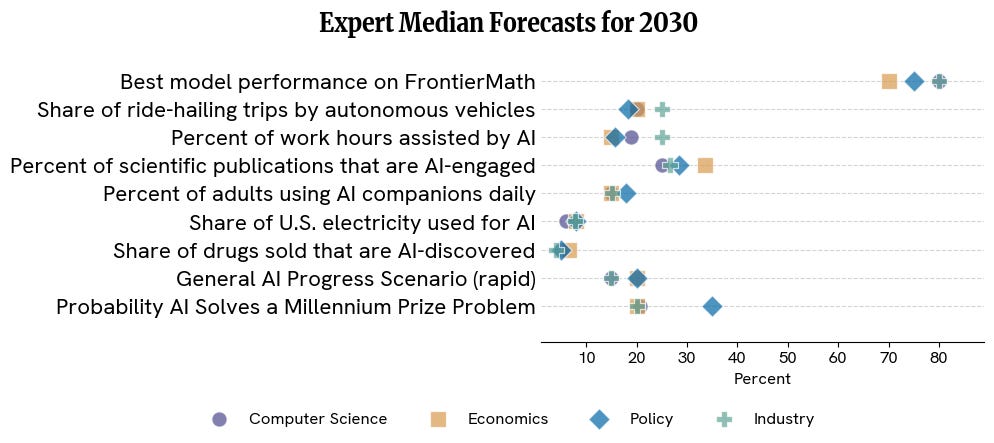 Expert Median Forecasts for 2030

Best model performance on FrontierMath
Share of ride-hailing trips by autonomous vehicles
Percent of work hours assisted by AI
Percent of scientific publications that are AI-engaged
Percent of adults using AI companions daily
Share of U.S. electricity used for AI
Share of drugs sold that are AI-discovered
General AI Progress Scenario (rapid)
Probability AI Solves a Millennium Prize Problem

10 20 30 40 50 60 70 80
Percent

Computer Science
Economics
Policy
Industry